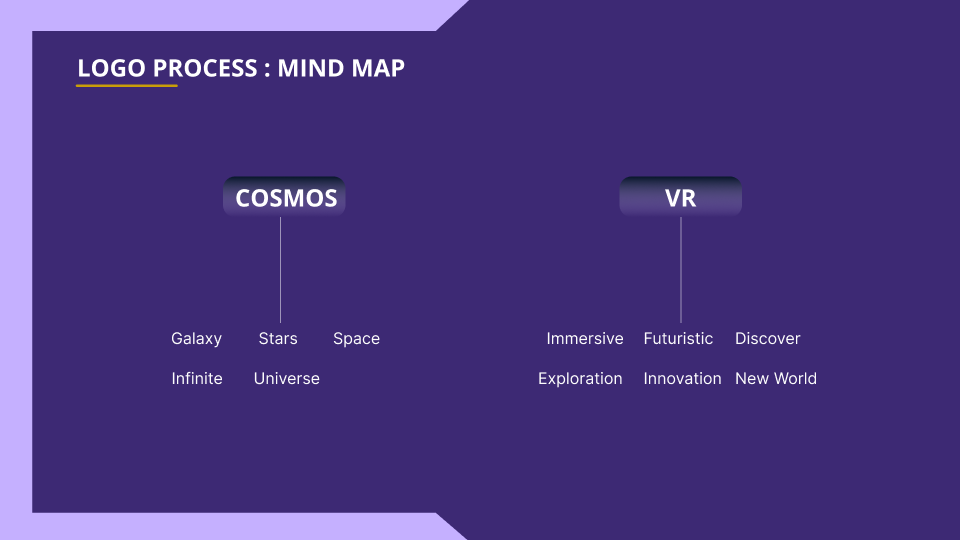 LOGO PROCESS : MIND MAP

COSMOS

Galaxy Stars Space

Infinite Universe

VR

Immersive Futuristic Discover

Exploration Innovation New World